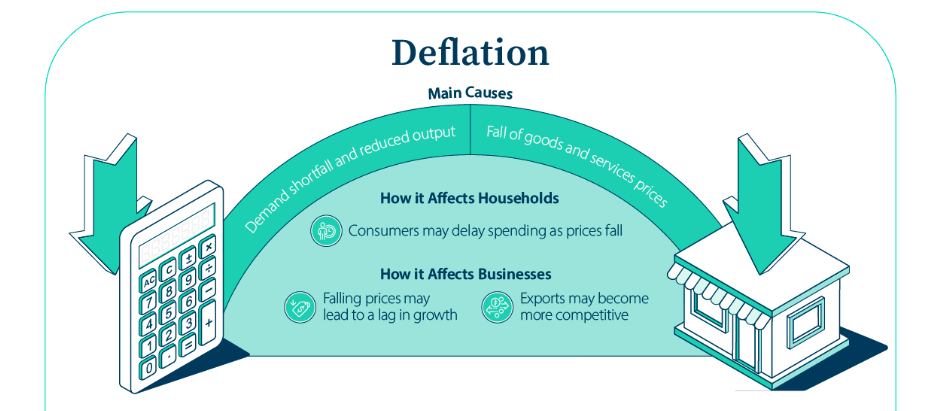 Deflation

Main Causes

Demand shortfall and reduced output

Fall of goods and services prices

How it Affects Households

Consumers may delay spending as prices fall

How it Affects Businesses

Falling prices may lead to a lag in growth

Exports may become more competitive

AC C ± ×
7 8 9 ÷
4 5 6 −
1 2 3 +
0 . =